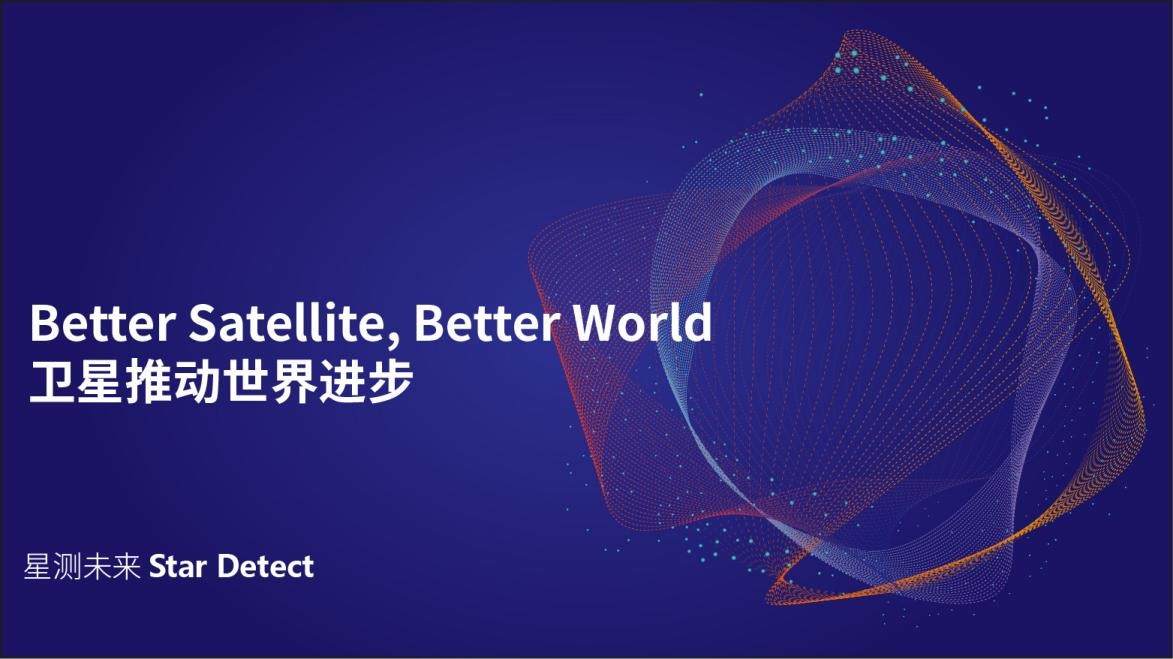 Better Satellite, Better World
卫星推动世界进步

星测未来 Star Detect